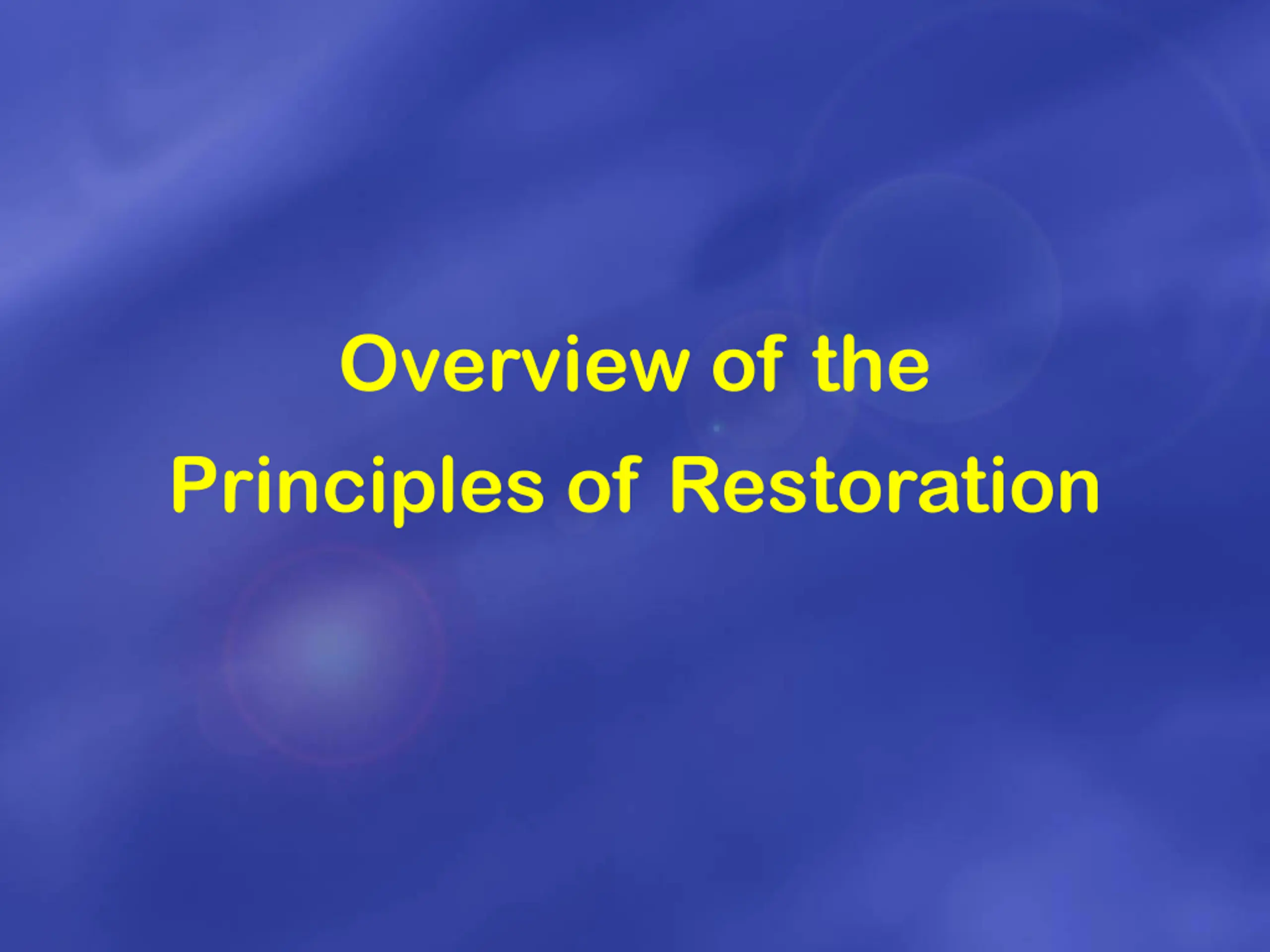 Overview of the
Principles of Restoration